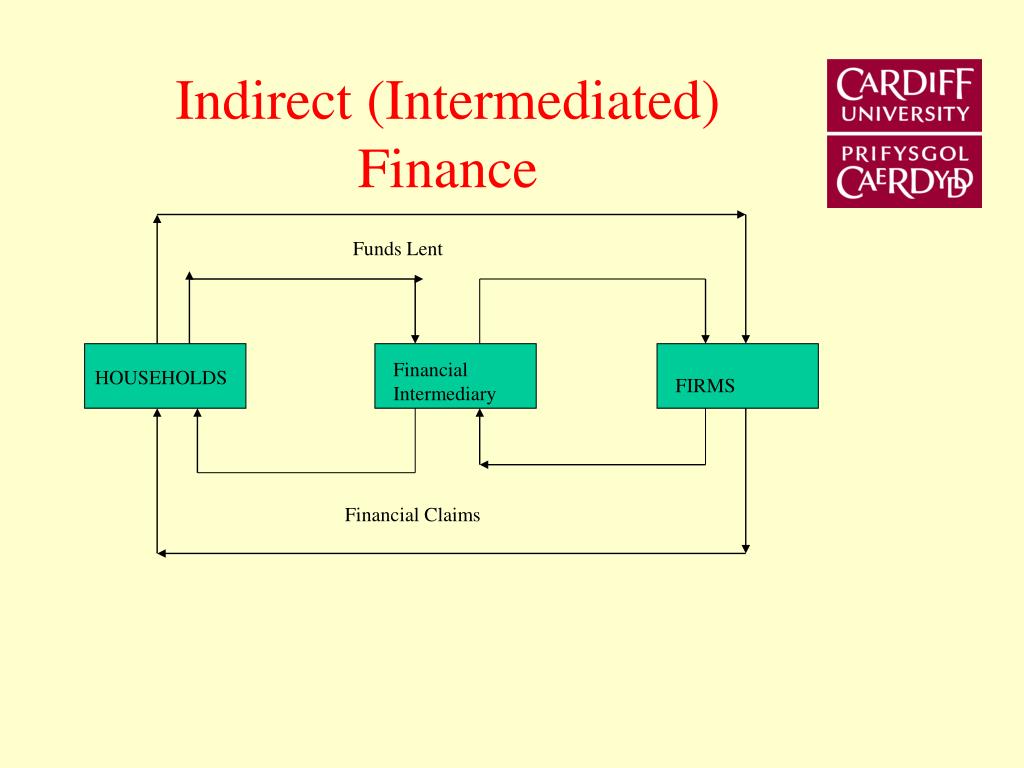 Indirect (Intermediated) Finance

CARDIFF UNIVERSITY
PRIFYSGOL CAERDYDD

Funds Lent

HOUSEHOLDS

Financial Intermediary

FIRMS

Financial Claims